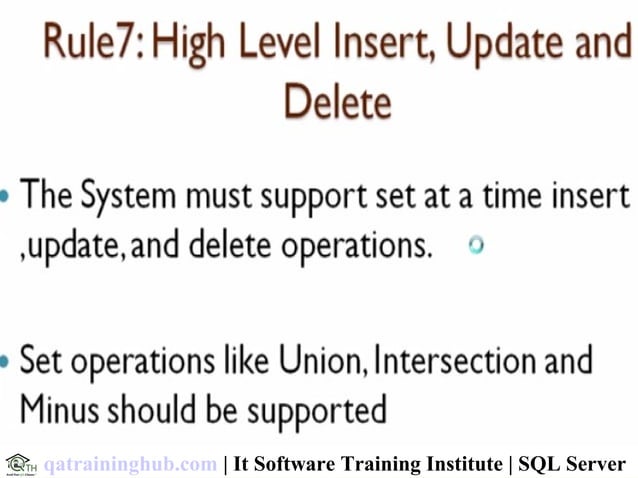 Rule7: High Level Insert, Update and Delete

• The System must support set at a time insert ,update, and delete operations.

• Set operations like Union, Intersection and Minus should be supported

QTH qatraininghub.com | It Software Training Institute | SQL Server